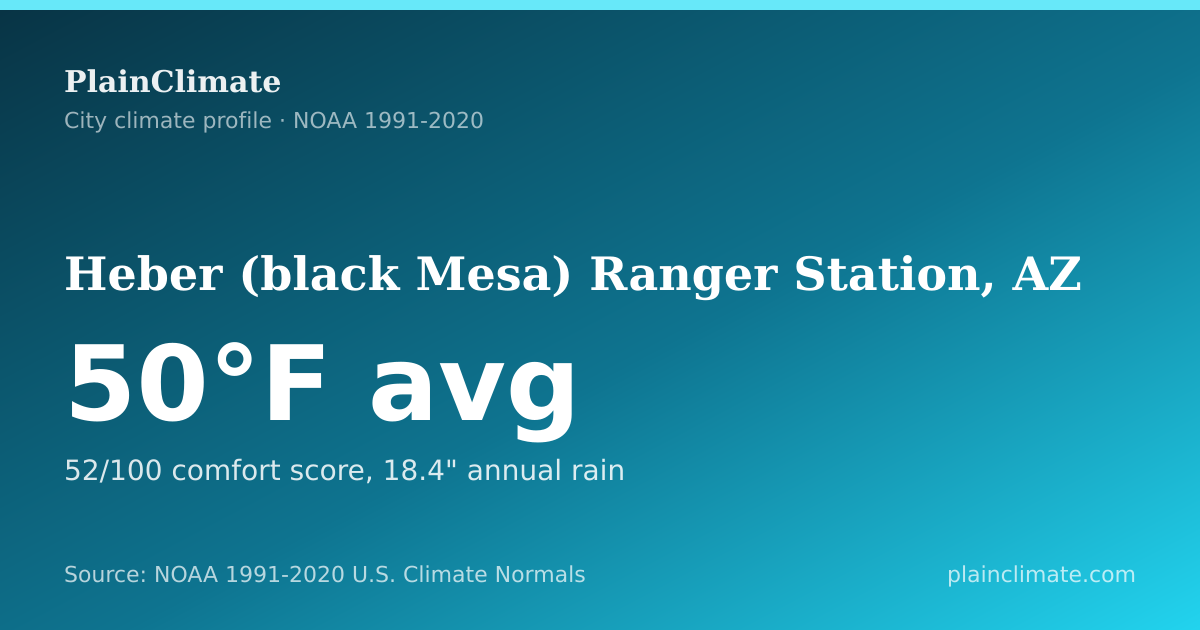 PlainClimate
City climate profile · NOAA 1991-2020

Heber (black Mesa) Ranger Station, AZ

50°F avg

52/100 comfort score, 18.4" annual rain

Source: NOAA 1991-2020 U.S. Climate Normals

plainclimate.com